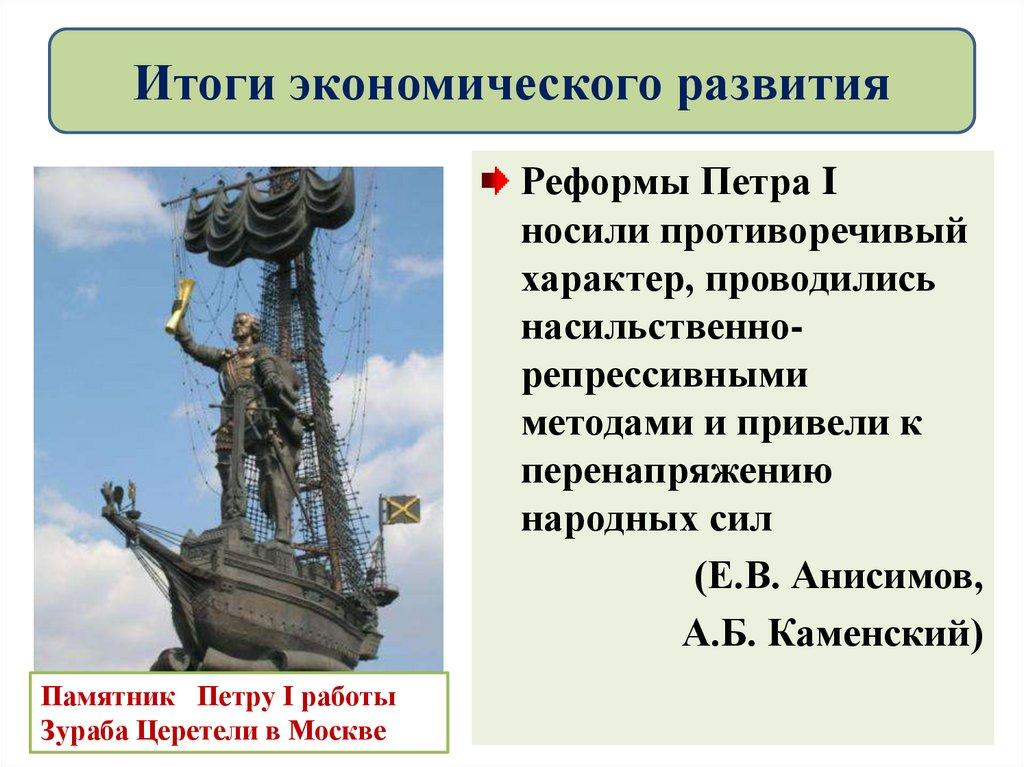 Итоги экономического развития

Реформы Петра I носили противоречивый характер, проводились насильственно-репрессивными методами и привели к перенапряжению народных сил

(Е.В. Анисимов, А.Б. Каменский)

Памятник Петру I работы Зураба Церетели в Москве